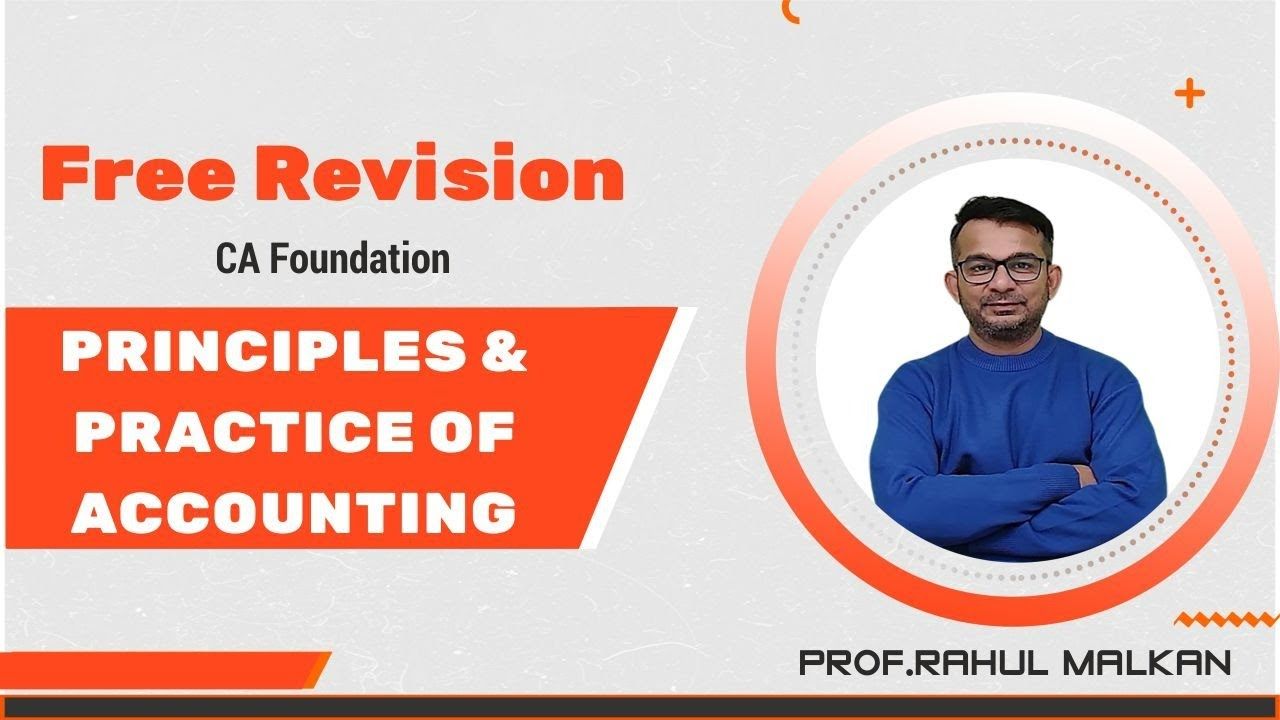 Free Revision

CA Foundation

PRINCIPLES & PRACTICE OF ACCOUNTING

PROF.RAHUL MALKAN